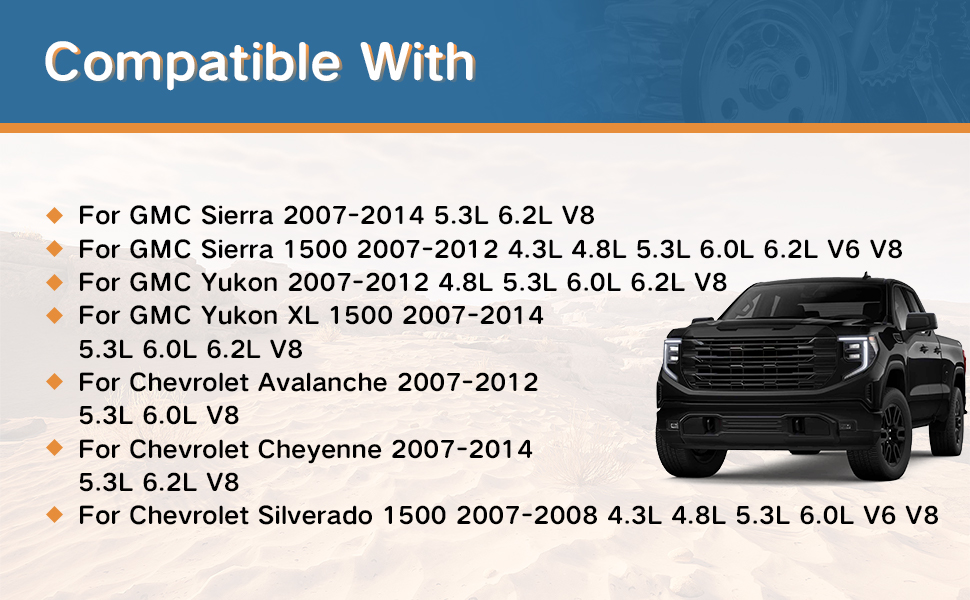 Compatible With

◆ For GMC Sierra 2007-2014 5.3L 6.2L V8
◆ For GMC Sierra 1500 2007-2012 4.3L 4.8L 5.3L 6.0L 6.2L V6 V8
◆ For GMC Yukon 2007-2012 4.8L 5.3L 6.0L 6.2L V8
◆ For GMC Yukon XL 1500 2007-2014 5.3L 6.0L 6.2L V8
◆ For Chevrolet Avalanche 2007-2012 5.3L 6.0L V8
◆ For Chevrolet Cheyenne 2007-2014 5.3L 6.2L V8
◆ For Chevrolet Silverado 1500 2007-2008 4.3L 4.8L 5.3L 6.0L V6 V8